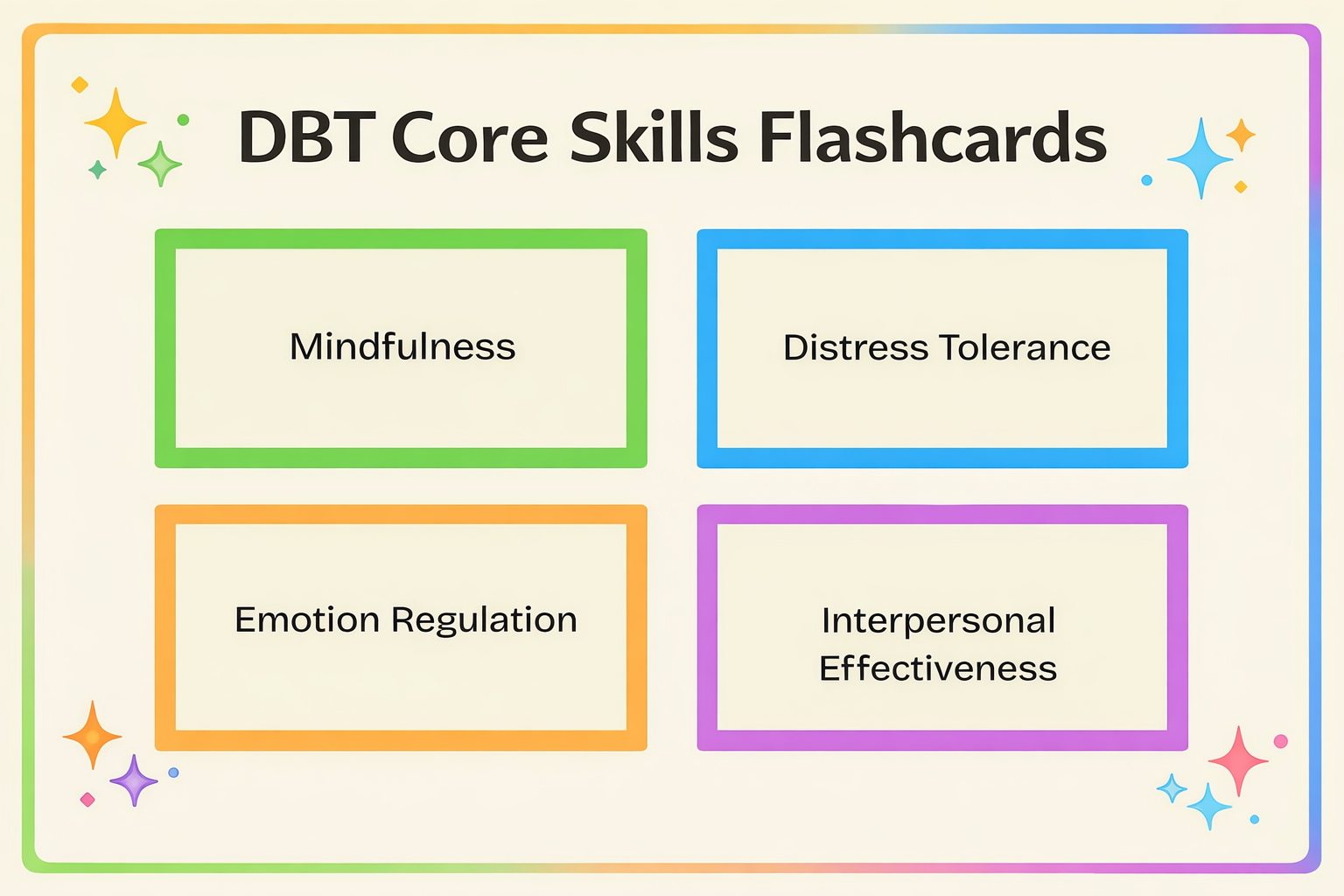 DBT Core Skills Flashcards

Mindfulness

Distress Tolerance

Emotion Regulation

Interpersonal Effectiveness